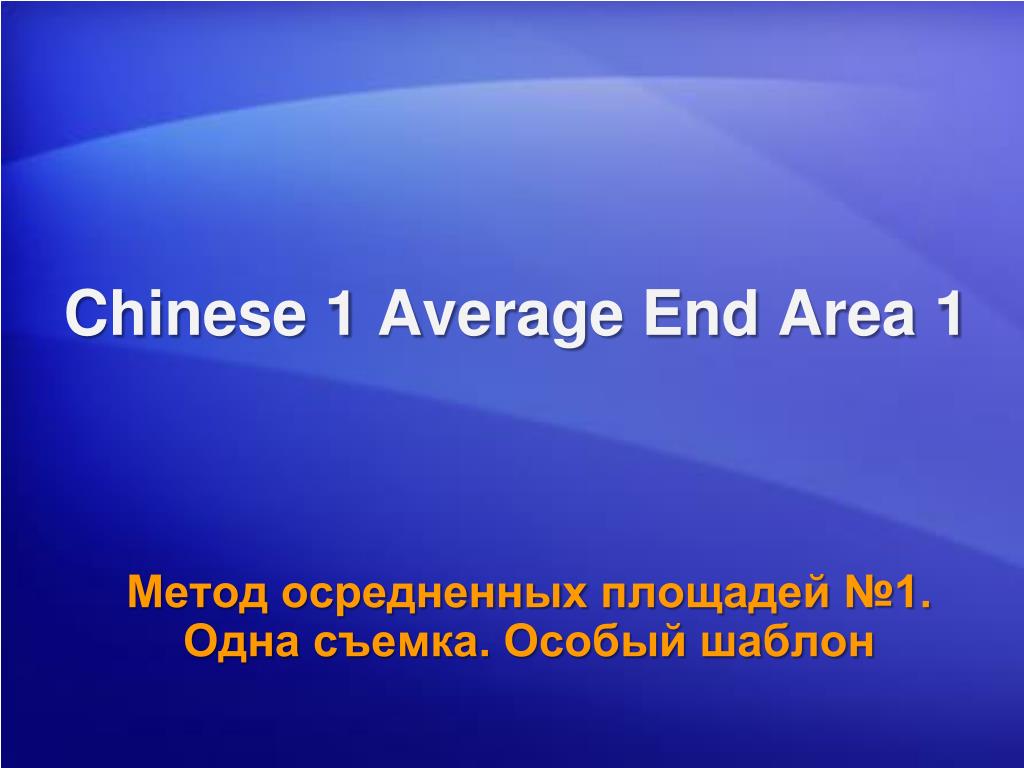 Chinese 1 Average End Area 1

Метод осредненных площадей №1. Одна съемка. Особый шаблон